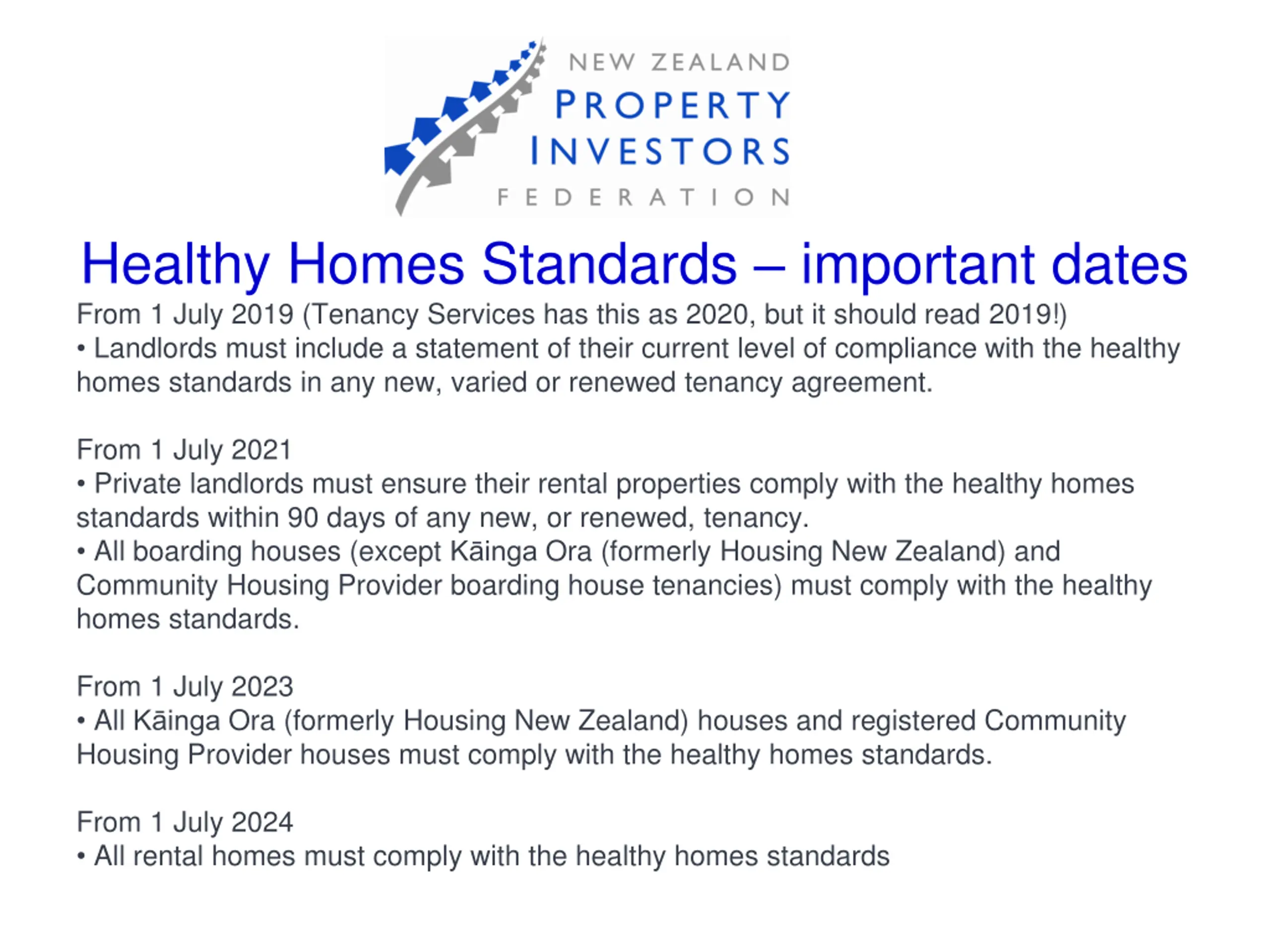 NEW ZEALAND
PROPERTY
INVESTORS
FEDERATION

Healthy Homes Standards – important dates

From 1 July 2019 (Tenancy Services has this as 2020, but it should read 2019!)
• Landlords must include a statement of their current level of compliance with the healthy homes standards in any new, varied or renewed tenancy agreement.

From 1 July 2021
• Private landlords must ensure their rental properties comply with the healthy homes standards within 90 days of any new, or renewed, tenancy.
• All boarding houses (except Kāinga Ora (formerly Housing New Zealand) and Community Housing Provider boarding house tenancies) must comply with the healthy homes standards.

From 1 July 2023
• All Kāinga Ora (formerly Housing New Zealand) houses and registered Community Housing Provider houses must comply with the healthy homes standards.

From 1 July 2024
• All rental homes must comply with the healthy homes standards